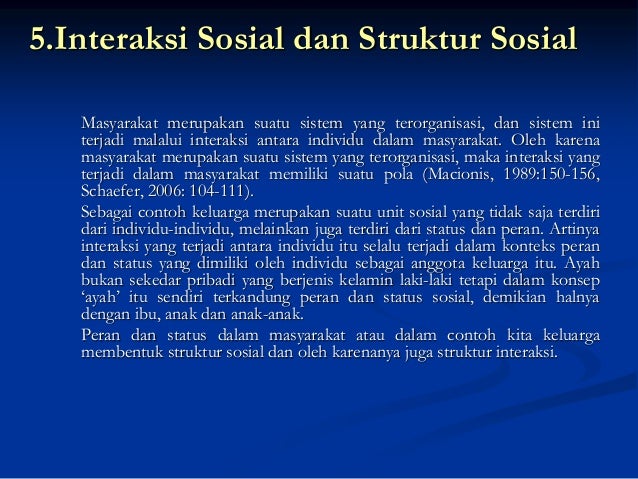 5.Interaksi Sosial dan Struktur Sosial

Masyarakat merupakan suatu sistem yang terorganisasi, dan sistem ini terjadi malalui interaksi antara individu dalam masyarakat. Oleh karena masyarakat merupakan suatu sistem yang terorganisasi, maka interaksi yang terjadi dalam masyarakat memiliki suatu pola (Macionis, 1989:150-156, Schaefer, 2006: 104-111).

Sebagai contoh keluarga merupakan suatu unit sosial yang tidak saja terdiri dari individu-individu, melainkan juga terdiri dari status dan peran. Artinya interaksi yang terjadi antara individu itu selalu terjadi dalam konteks peran dan status yang dimiliki oleh individu sebagai anggota keluarga itu. Ayah bukan sekedar pribadi yang berjenis kelamin laki-laki tetapi dalam konsep ‘ayah’ itu sendiri terkandung peran dan status sosial, demikian halnya dengan ibu, anak dan anak-anak.

Peran dan status dalam masyarakat atau dalam contoh kita keluarga membentuk struktur sosial dan oleh karenanya juga struktur interaksi.